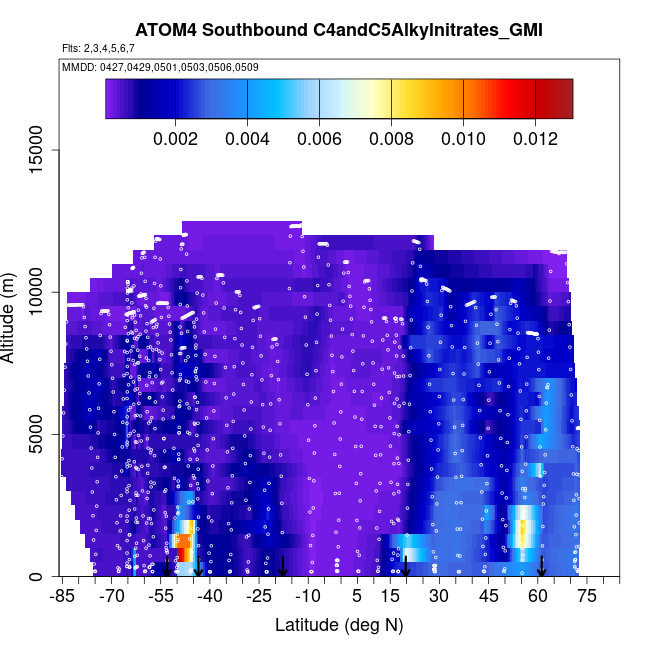 ATOM4 Southbound C4andC5Alkylnitrates_GMI

Flts: 2,3,4,5,6,7

MMDD: 0427,0429,0501,0503,0506,0509

0.002 0.004 0.006 0.008 0.010 0.012

Altitude (m)

0
5000
10000
15000

-85 -70 -55 -40 -25 -10 5 15 30 45 60 75

Latitude (deg N)